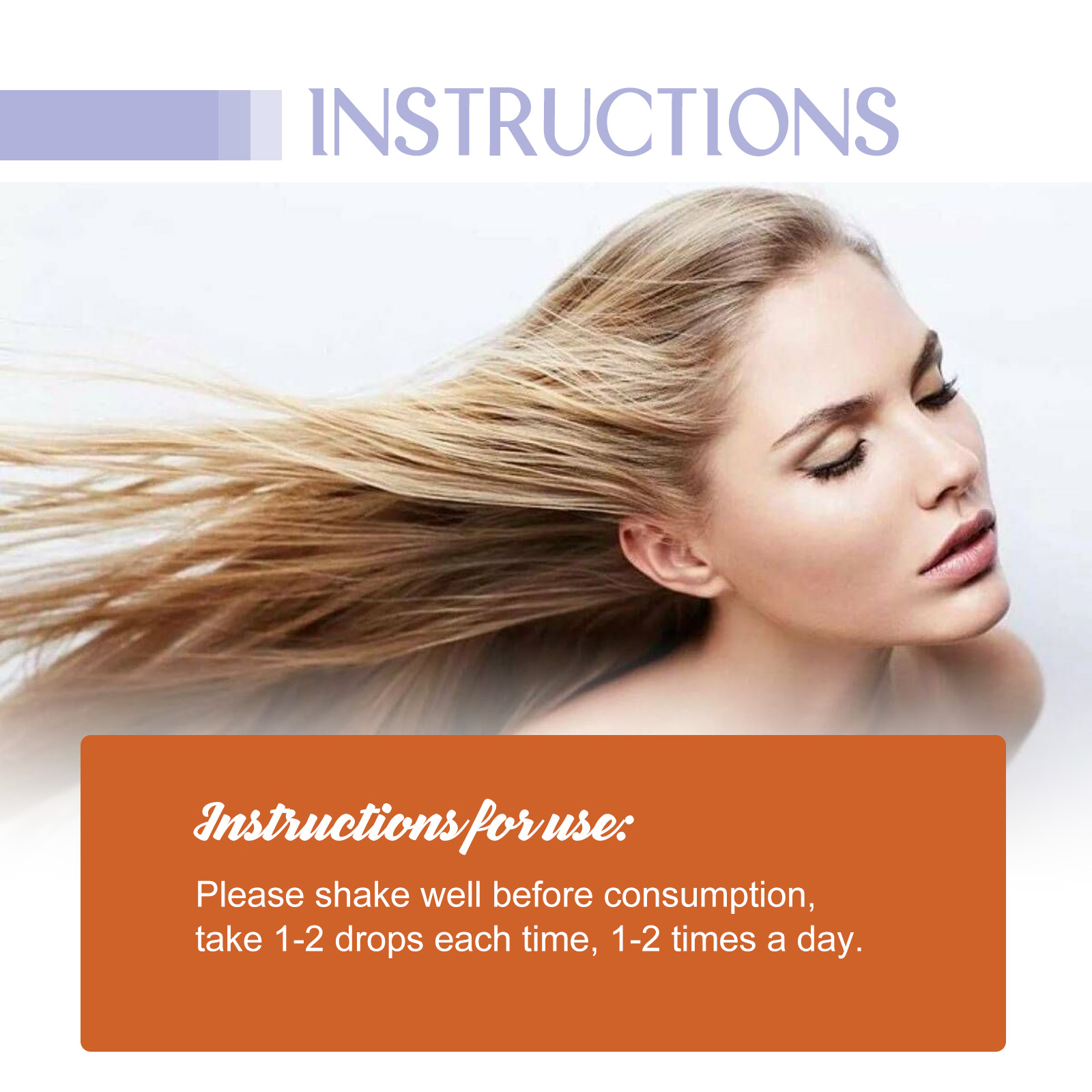 INSTRUCTIONS

Instructions for use:

Please shake well before consumption, take 1-2 drops each time, 1-2 times a day.